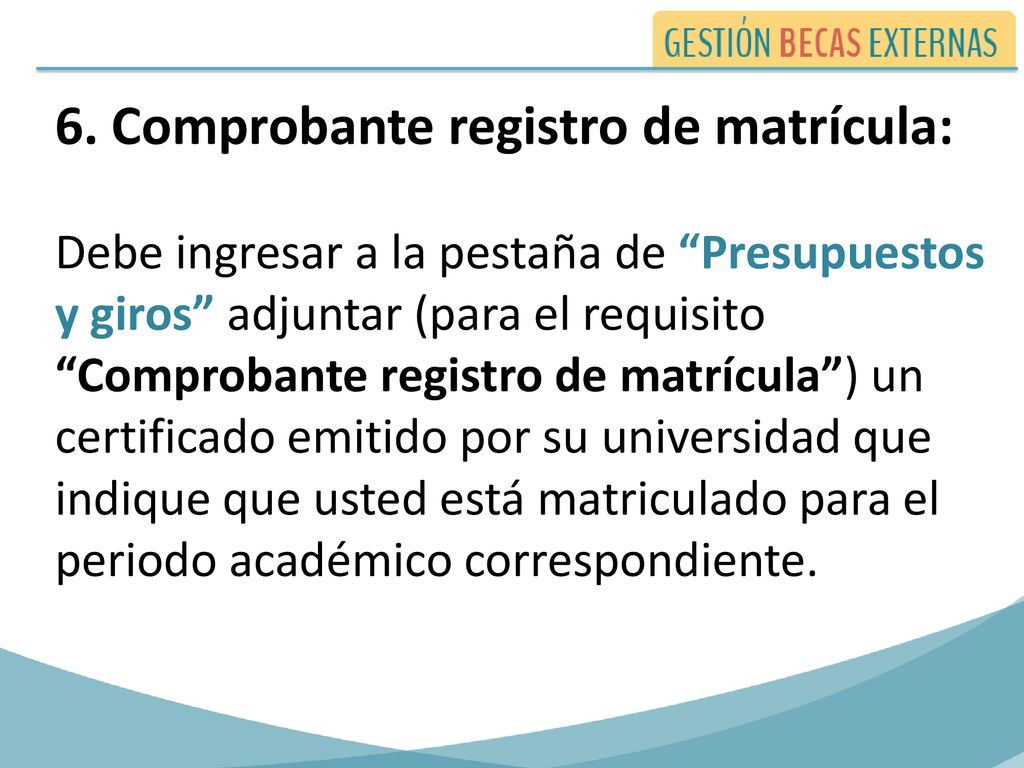 GESTIÓN BECAS EXTERNAS

6. Comprobante registro de matrícula:

Debe ingresar a la pestaña de “Presupuestos y giros” adjuntar (para el requisito “Comprobante registro de matrícula”) un certificado emitido por su universidad que indique que usted está matriculado para el periodo académico correspondiente.